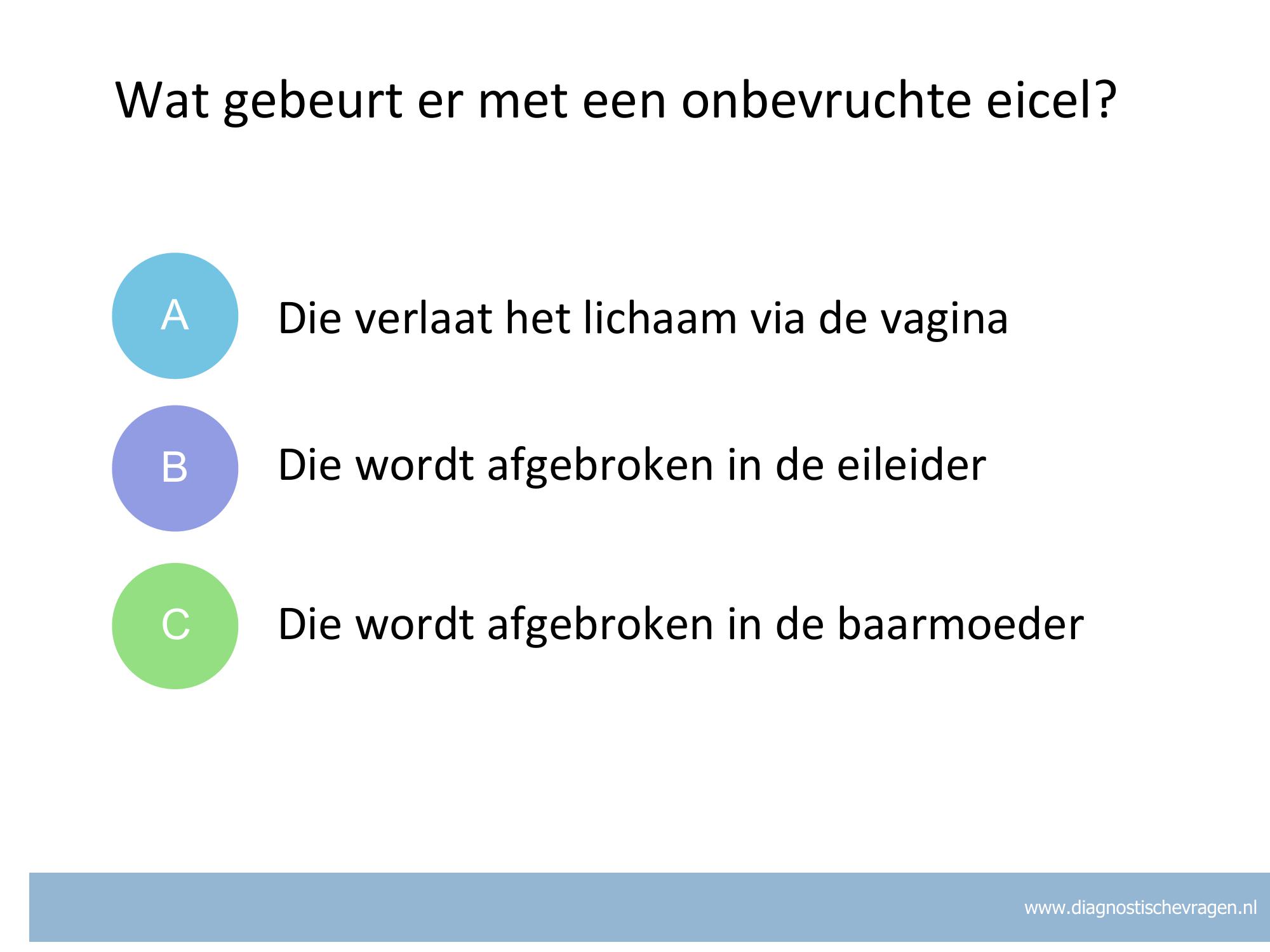 Wat gebeurt er met een onbevruchte eicel?

A Die verlaat het lichaam via de vagina

B Die wordt afgebroken in de eileider

C Die wordt afgebroken in de baarmoeder

www.diagnostischevragen.nl